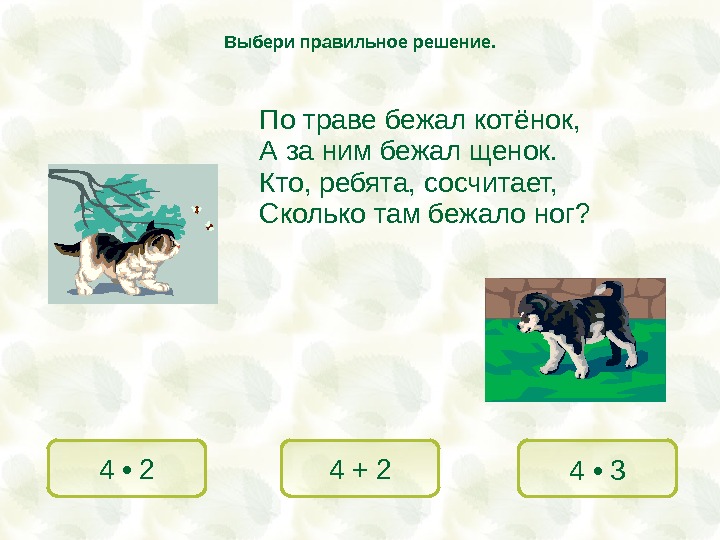 Выбери правильное решение.

По траве бежал котёнок,
А за ним бежал щенок.
Кто, ребята, сосчитает,
Сколько там бежало ног?

$4 \cdot 2$

$4 + 2$

$4 \cdot 3$